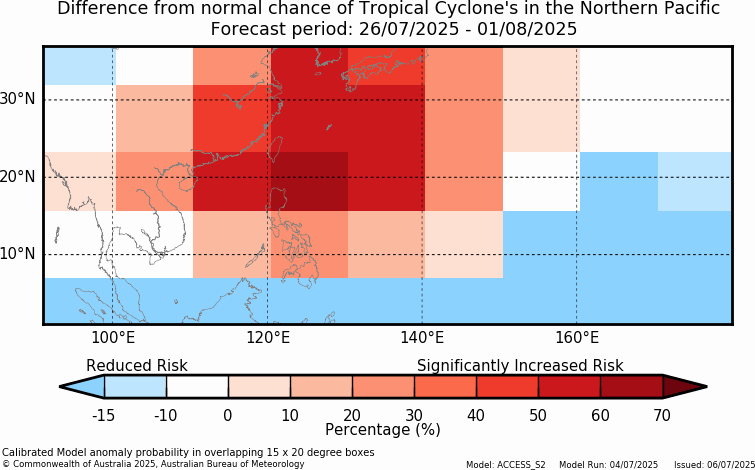 Difference from normal chance of Tropical Cyclone's in the Northern Pacific
Forecast period: 26/07/2025 - 01/08/2025

30°N
20°N
10°N

100°E 120°E 140°E 160°E

Reduced Risk
Significantly Increased Risk

-15 -10 0 10 20 30 40 50 60 70
Percentage (%)

Calibrated Model anomaly probability in overlapping 15 x 20 degree boxes
© Commonwealth of Australia 2025, Australian Bureau of Meteorology

Model: ACCESS_S2 Model Run: 04/07/2025 Issued: 06/07/2025